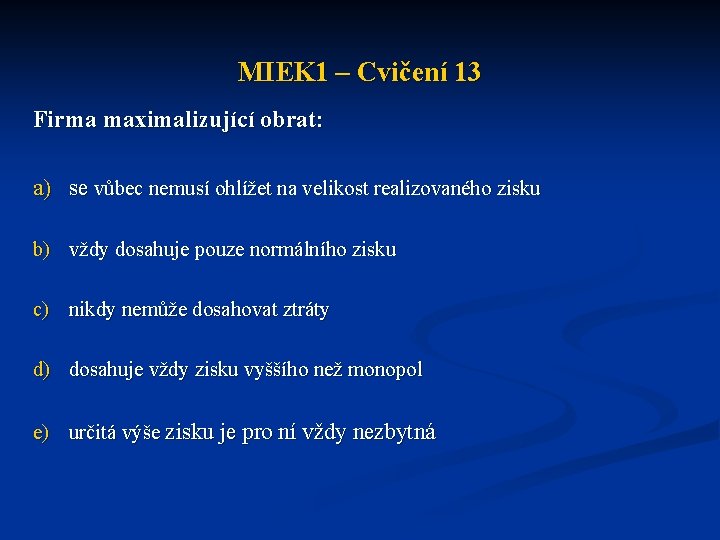 MIEK1 – Cvičení 13

Firma maximalizující obrat:

a) se vůbec nemusí ohlížet na velikost realizovaného zisku

b) vždy dosahuje pouze normálního zisku

c) nikdy nemůže dosahovat ztráty

d) dosahuje vždy zisku vyššího než monopol

e) určitá výše zisku je pro ní vždy nezbytná